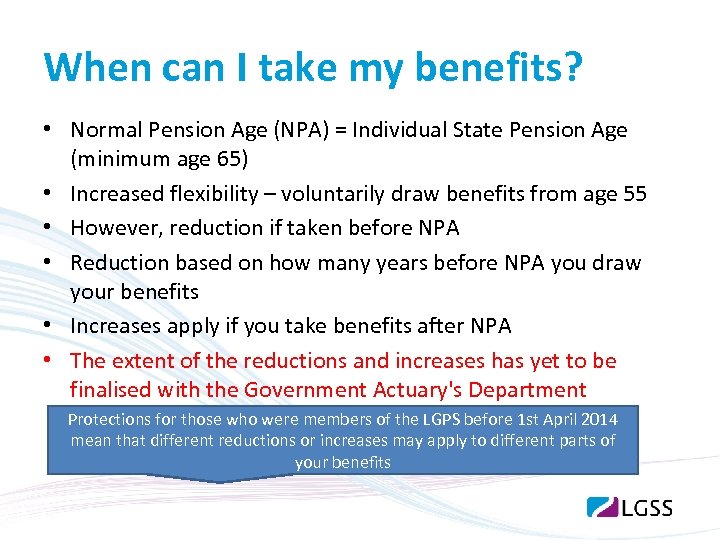 When can I take my benefits?

• Normal Pension Age (NPA) = Individual State Pension Age (minimum age 65)
• Increased flexibility – voluntarily draw benefits from age 55
• However, reduction if taken before NPA
• Reduction based on how many years before NPA you draw your benefits
• Increases apply if you take benefits after NPA
• The extent of the reductions and increases has yet to be finalised with the Government Actuary's Department

Protections for those who were members of the LGPS before 1st April 2014 mean that different reductions or increases may apply to different parts of your benefits

LGSS